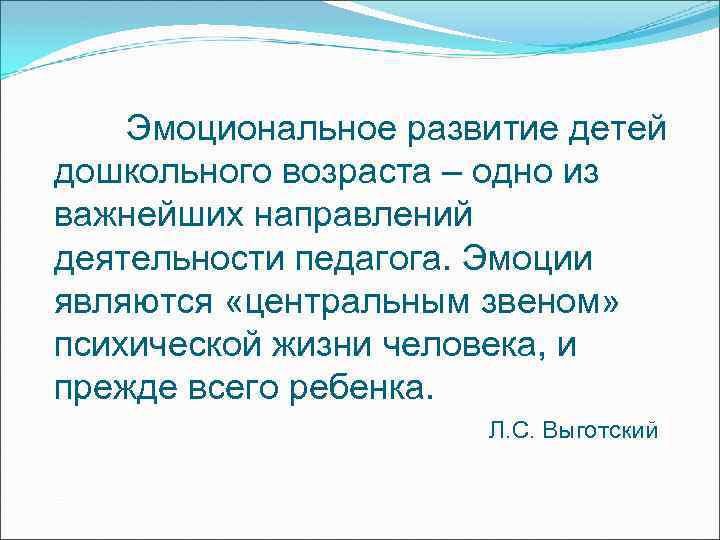 Эмоциональное развитие детей дошкольного возраста – одно из важнейших направлений деятельности педагога. Эмоции являются «центральным звеном» психической жизни человека, и прежде всего ребенка.

Л.С. Выготский